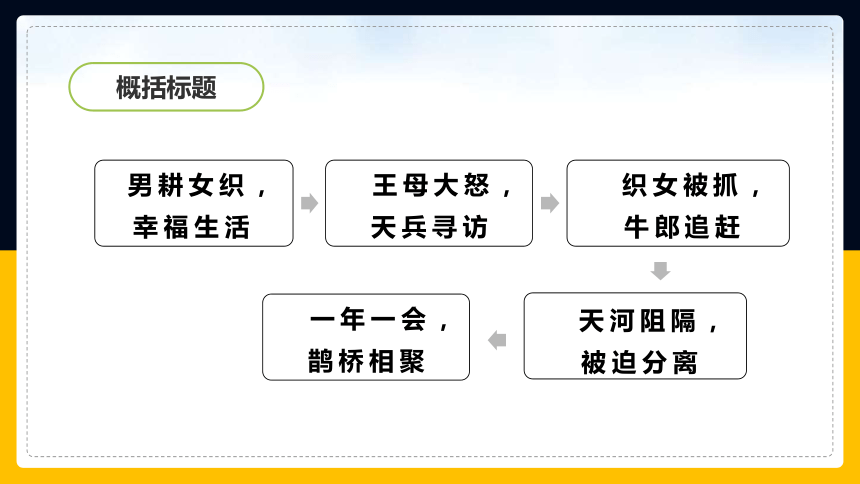 概括标题

男耕女织，幸福生活

王母大怒，天兵寻访

织女被抓，牛郎追赶

天河阻隔，被迫分离

一年一会，鹊桥相聚